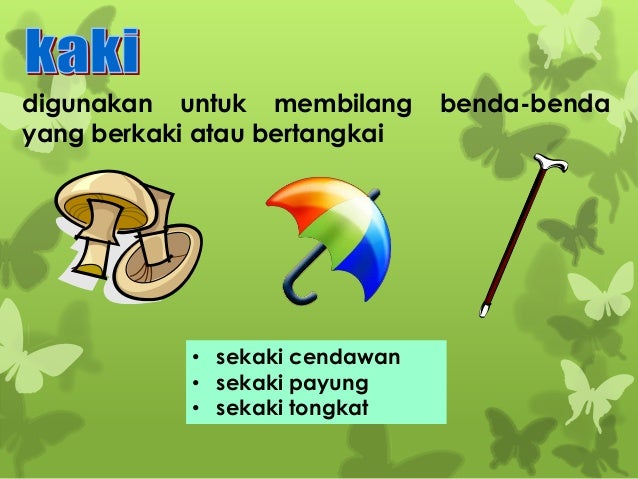 kaki

digunakan untuk membilang benda-benda yang berkaki atau bertangkai

• sekaki cendawan
• sekaki payung
• sekaki tongkat